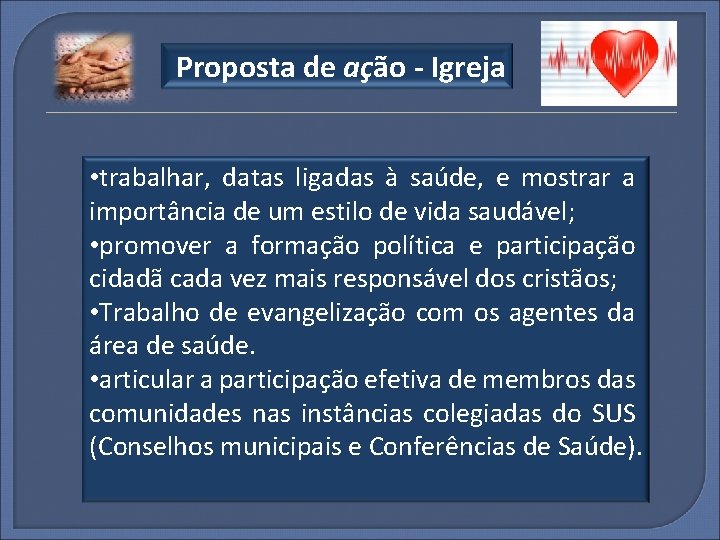 Proposta de ação - Igreja

•trabalhar, datas ligadas à saúde, e mostrar a importância de um estilo de vida saudável;
•promover a formação política e participação cidadã cada vez mais responsável dos cristãos;
•Trabalho de evangelização com os agentes da área de saúde.
•articular a participação efetiva de membros das comunidades nas instâncias colegiadas do SUS (Conselhos municipais e Conferências de Saúde).